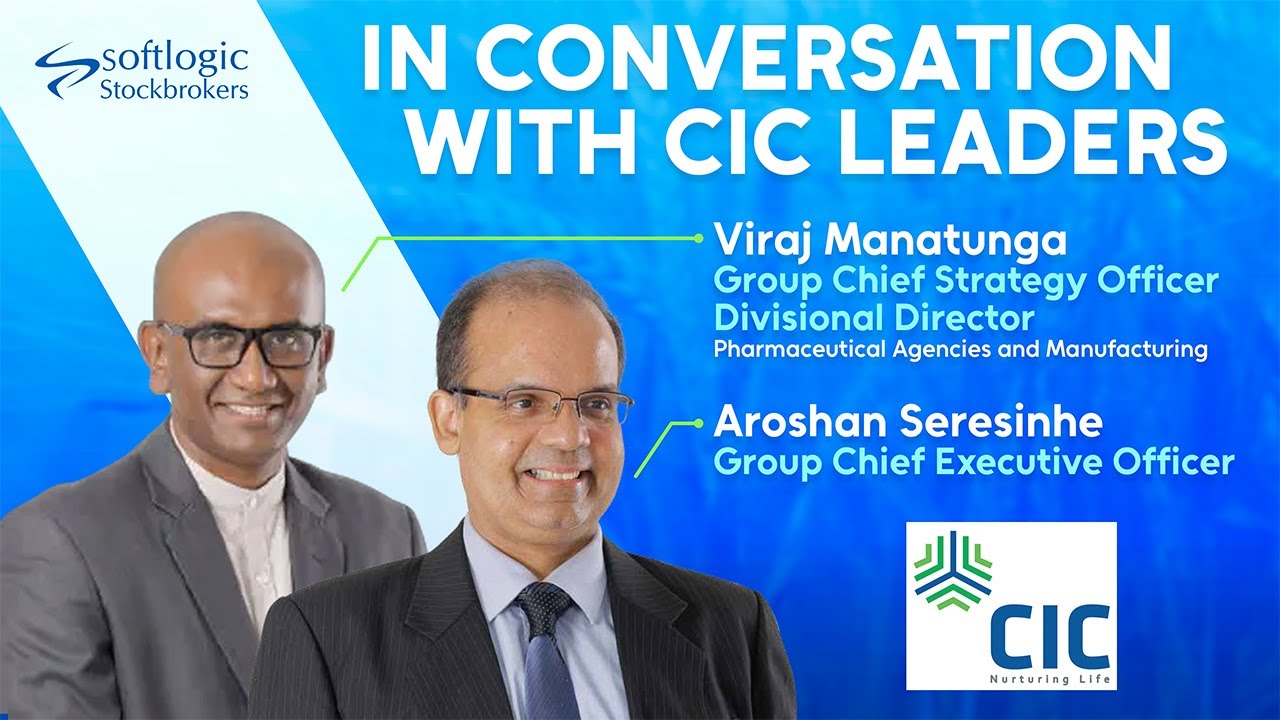 softlogic Stockbrokers

IN CONVERSATION WITH CIC LEADERS

Viraj Manatunga
Group Chief Strategy Officer
Divisional Director
Pharmaceutical Agencies and Manufacturing

Aroshan Seresinhe
Group Chief Executive Officer

CIC
Nurturing Life